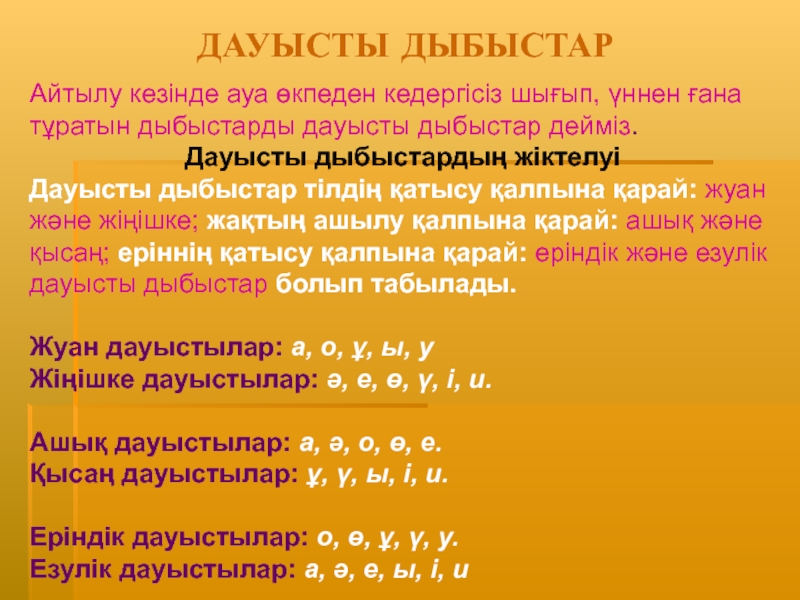 ДАУЫСТЫ ДЫБЫСТАР

Айтылу кезінде ауа өкпеден кедергісіз шығып, үннен ғана тұратын дыбыстарды дауысты дыбыстар дейміз.

Дауысты дыбыстардың жіктелуі

Дауысты дыбыстар тілдің қатысу қалпына қарай: жуан және жіңішке; жақтың ашылу қалпына қарай: ашық және қысаң; еріннің қатысу қалпына қарай: еріндік және езулік дауысты дыбыстар болып табылады.

Жуан дауыстылар: а, о, ұ, ы, у
Жіңішке дауыстылар: ә, е, ө, ү, і, и.

Ашық дауыстылар: а, ә, о, ө, е.
Қысаң дауыстылар: ұ, ү, ы, і, и.

Еріндік дауыстылар: о, ө, ұ, ү, у.
Езулік дауыстылар: а, ә, е, ы, і, и